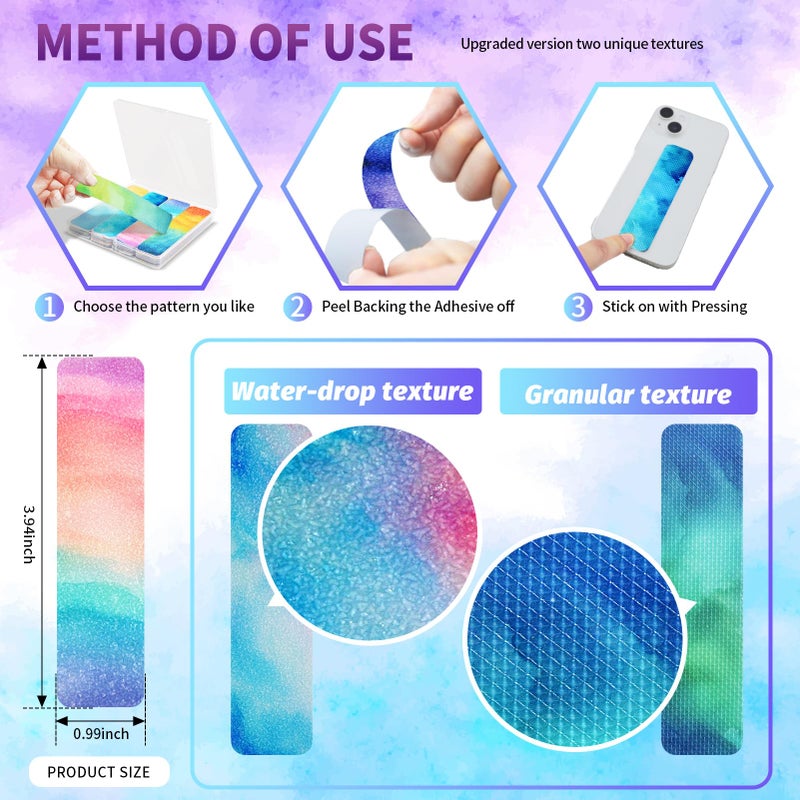 METHOD OF USE

Upgraded version two unique textures

1 Choose the pattern you like

2 Peel Backing the Adhesive off

3 Stick on with Pressing

3.94inch

0.99inch

PRODUCT SIZE

Water-drop texture

Granular texture